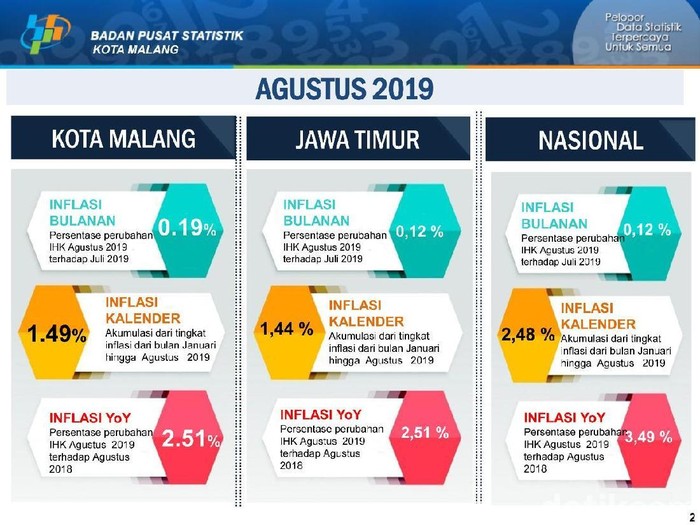 BADAN PUSAT STATISTIK
KOTA MALANG

Pelopor
Data Statistik
Terpercaya
Untuk Semua

AGUSTUS 2019

KOTA MALANG

INFLASI BULANAN
Persentase perubahan IHK Agustus 2019 terhadap Juli 2019
0.19%

1.49%
INFLASI KALENDER
Akumulasi dari tingkat inflasi dari bulan Januari hingga Agustus 2019

INFLASI YoY
Persentase perubahan IHK Agustus 2019 terhadap Agustus 2018
2.51%

JAWA TIMUR

INFLASI BULANAN
Persentase perubahan IHK Agustus 2019 terhadap Juli 2019
0,12 %

1,44 %
INFLASI KALENDER
Akumulasi dari tingkat inflasi dari bulan Januari hingga Agustus 2019

INFLASI YoY
Persentase perubahan IHK Agustus 2019 terhadap Agustus 2018
2,51 %

NASIONAL

INFLASI BULANAN
Persentase perubahan IHK Agustus 2019 terhadap Juli 2019
0,12 %

2,48 %
INFLASI KALENDER
Akumulasi dari tingkat inflasi dari bulan Januari hingga Agustus 2019

INFLASI YoY
Persentase perubahan IHK Agustus 2019 terhadap Agustus 2018
3,49 %

2